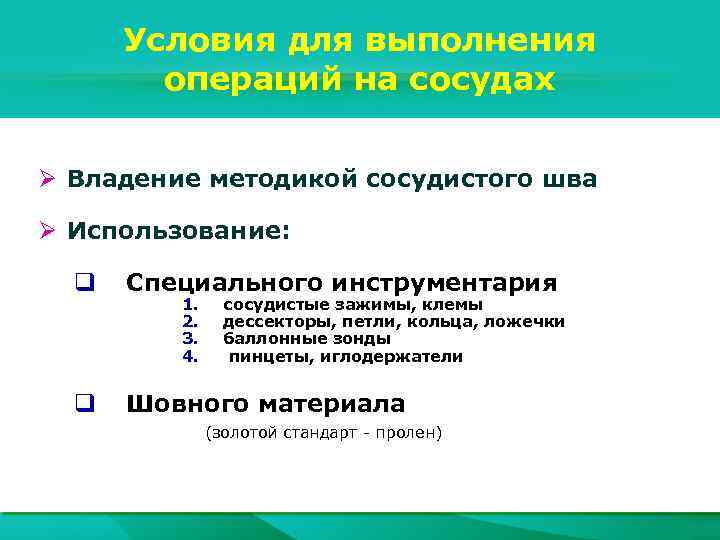 Условия для выполнения операций на сосудах

➢ Владение методикой сосудистого шва

➢ Использование:

❑ Специального инструментария

1. сосудистые зажимы, клемы
2. дессекторы, петли, кольца, ложечки
3. баллонные зонды
4. пинцеты, иглодержатели

❑ Шовного материала

(золотой стандарт - пролен)